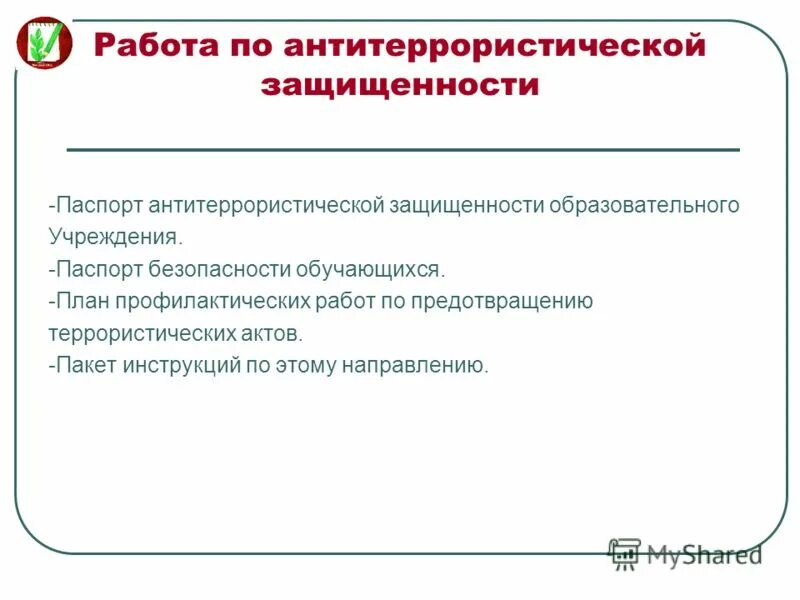 Работа по антитеррористической защищенности

-Паспорт антитеррористической защищенности образовательного Учреждения.
-Паспорт безопасности обучающихся.
-План профилактических работ по предотвращению террористических актов.
-Пакет инструкций по этому направлению.

MyShared